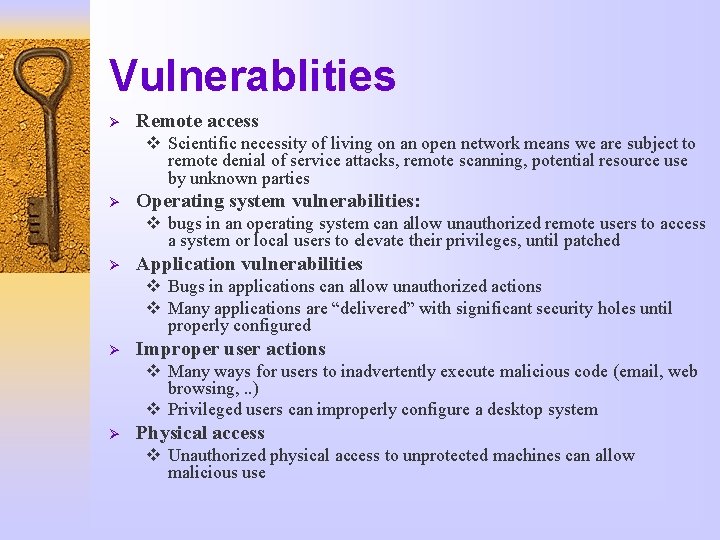 Vulnerablities

➢ Remote access
❖ Scientific necessity of living on an open network means we are subject to remote denial of service attacks, remote scanning, potential resource use by unknown parties

➢ Operating system vulnerabilities:
❖ bugs in an operating system can allow unauthorized remote users to access a system or local users to elevate their privileges, until patched

➢ Application vulnerabilities
❖ Bugs in applications can allow unauthorized actions
❖ Many applications are “delivered” with significant security holes until properly configured

➢ Improper user actions
❖ Many ways for users to inadvertently execute malicious code (email, web browsing, ..)
❖ Privileged users can improperly configure a desktop system

➢ Physical access
❖ Unauthorized physical access to unprotected machines can allow malicious use